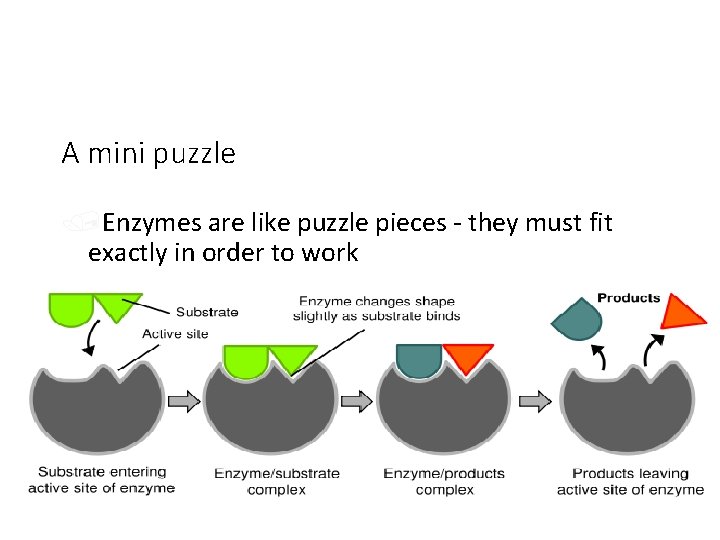 A mini puzzle

Enzymes are like puzzle pieces - they must fit exactly in order to work

Substrate

Active site

Enzyme changes shape slightly as substrate binds

Products

Substrate entering active site of enzyme

Enzyme/substrate complex

Enzyme/products complex

Products leaving active site of enzyme